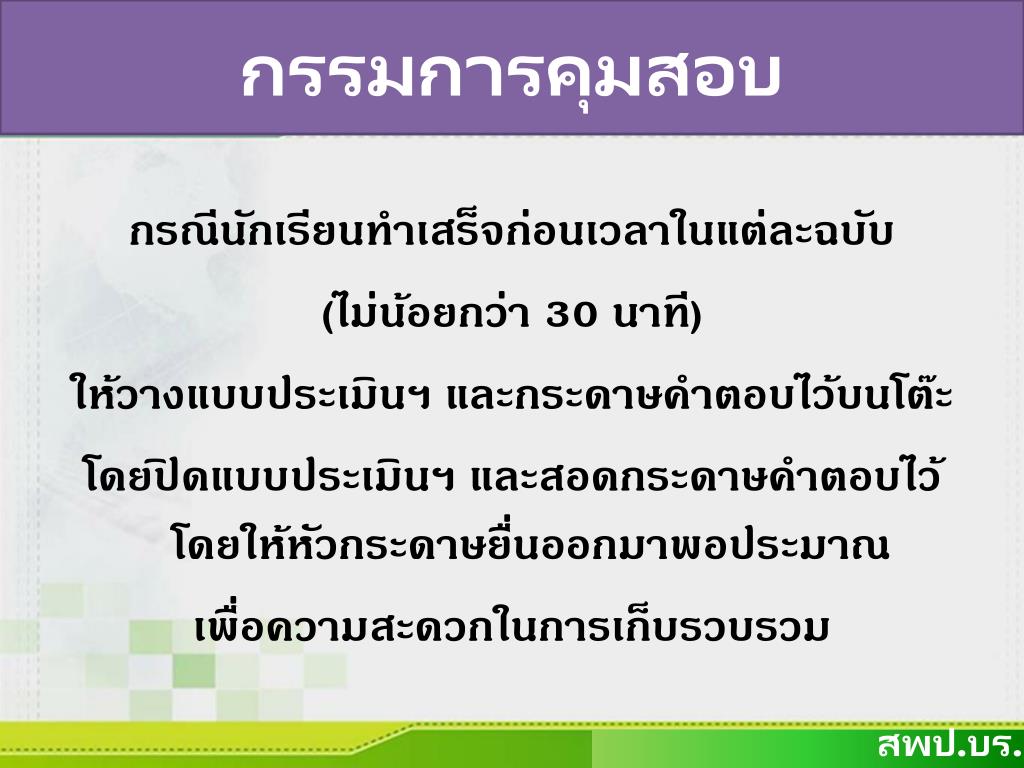 กรรมการคุมสอบ

กรณีนักเรียนทำเสร็จก่อนเวลาในแต่ละฉบับ

(ไม่น้อยกว่า 30 นาที)

ให้วางแบบประเมินฯ และกระดาษคำตอบไว้บนโต๊ะ

โดยปิดแบบประเมินฯ และสอดกระดาษคำตอบไว้ โดยให้หัวกระดาษยื่นออกมาพอประมาณ

เพื่อความสะดวกในการเก็บรวบรวม

สพป.บร.